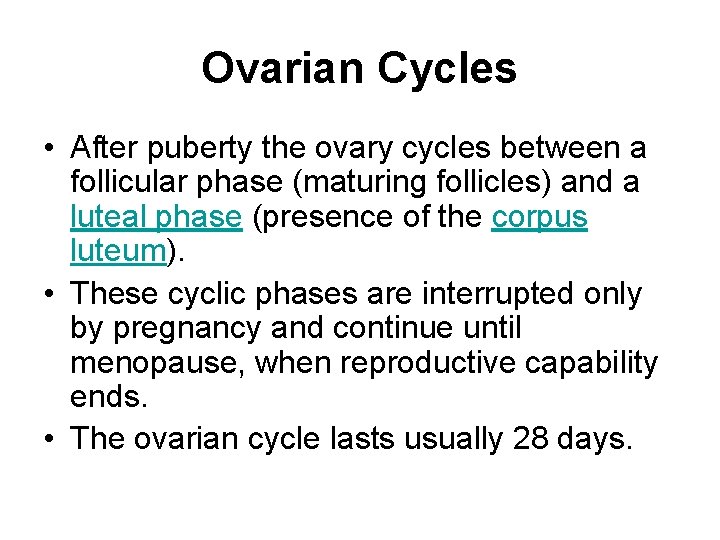 Ovarian Cycles

• After puberty the ovary cycles between a follicular phase (maturing follicles) and a luteal phase (presence of the corpus luteum).

• These cyclic phases are interrupted only by pregnancy and continue until menopause, when reproductive capability ends.

• The ovarian cycle lasts usually 28 days.